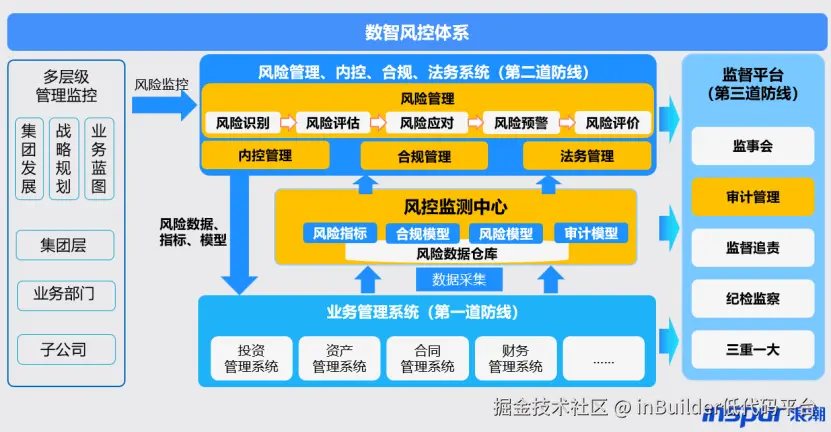 数智风控体系

多层级管理监控

集团发展

战略规划

业务蓝图

集团层

业务部门

子公司

风险监控

风险数据、指标、模型

风险管理、内控、合规、法务系统（第二道防线）

风险管理

风险识别

风险评估

风险应对

风险预警

风险评价

内控管理

合规管理

法务管理

风控监测中心

风险指标

合规模型

风险模型

审计模型

风险数据仓库

数据采集

业务管理系统（第一道防线）

投资管理系统

资产管理系统

合同管理系统

财务管理系统

......

监督平台（第三道防线）

监事会

审计管理

监督追责

纪检监察

三重一大

掘金技术社区 @ inBuilder低代码平台

inspur 浪潮